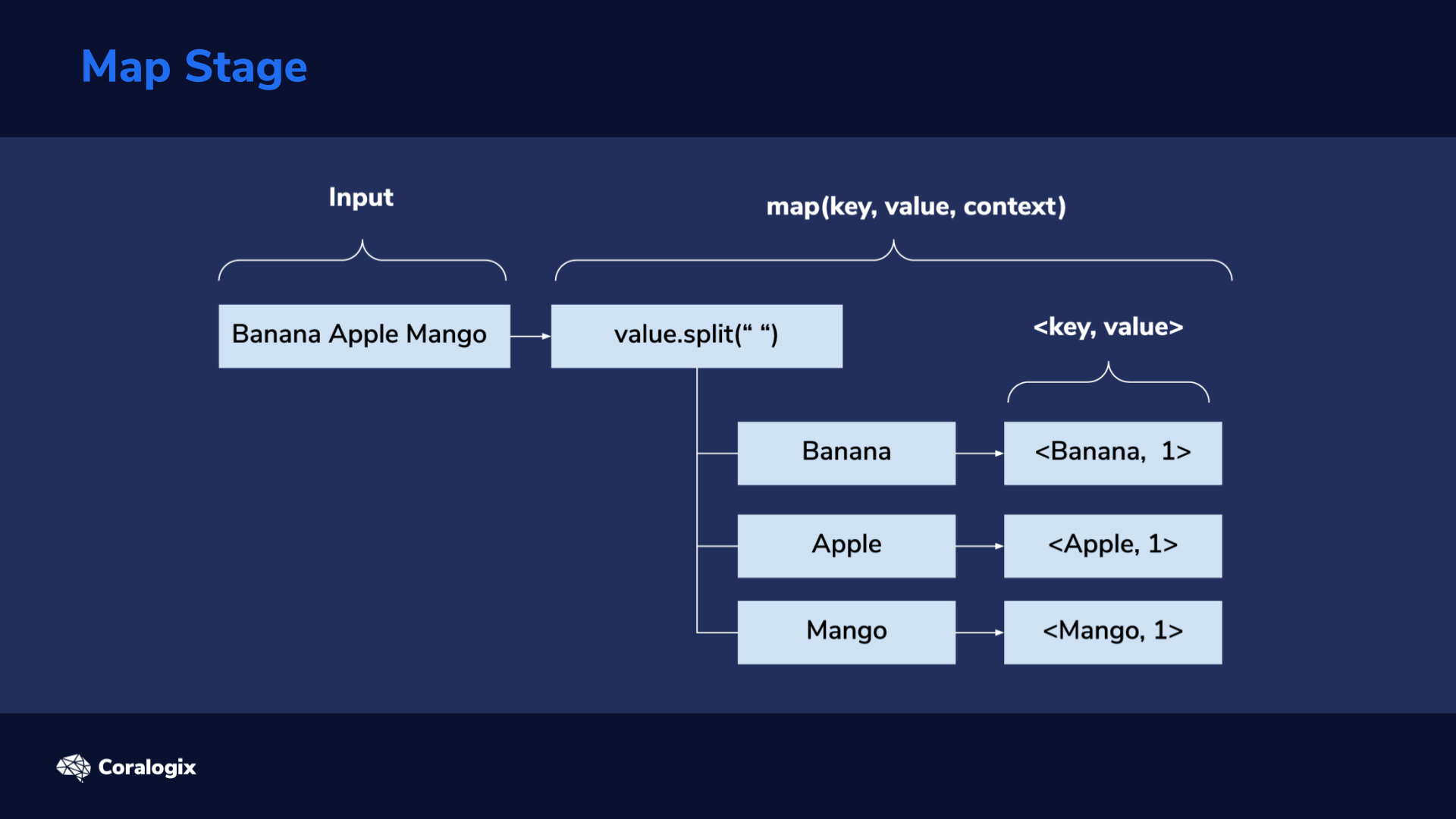 Map Stage

Input

map(key, value, context)

Banana Apple Mango

value.split(“ “)

<key, value>

Banana

<Banana, 1>

Apple

<Apple, 1>

Mango

<Mango, 1>

Coralogix